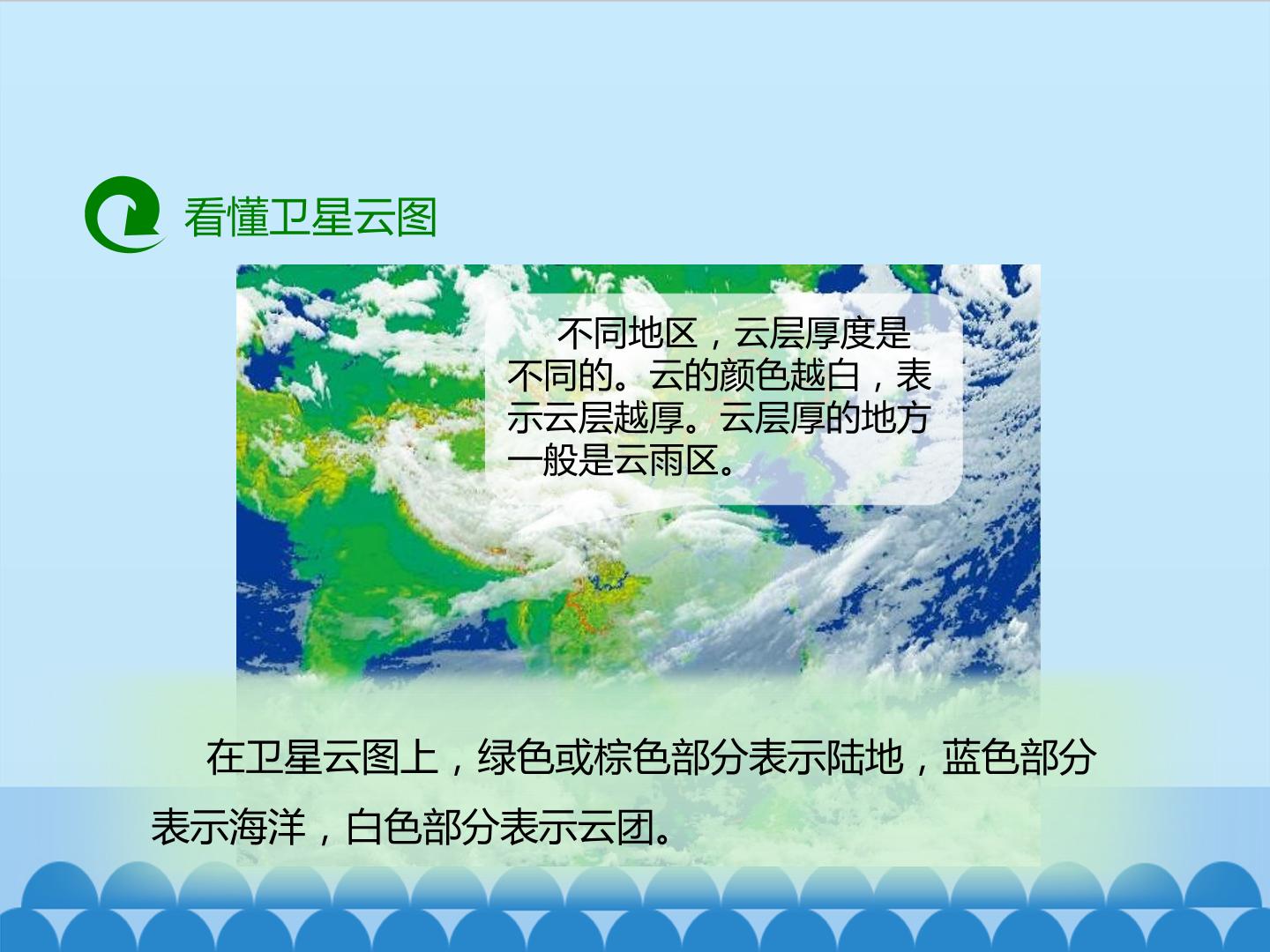 看懂卫星云图

不同地区，云层厚度是不同的。云的颜色越白，表示云层越厚。云层厚的地方一般是云雨区。

在卫星云图上，绿色或棕色部分表示陆地，蓝色部分表示海洋，白色部分表示云团。